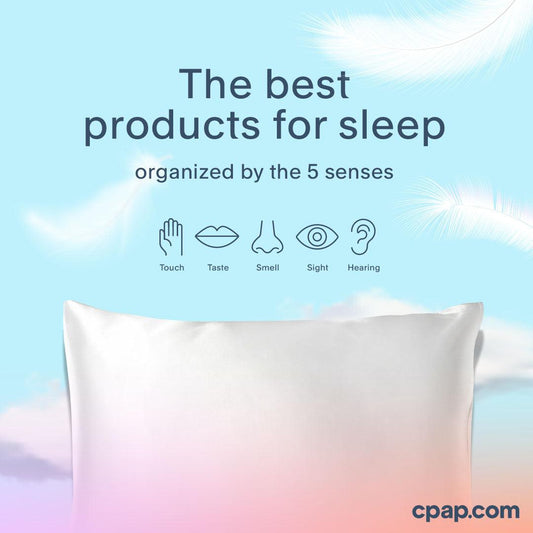 The best products for sleep

organized by the 5 senses

Touch Taste Smell Sight Hearing

cpap.com